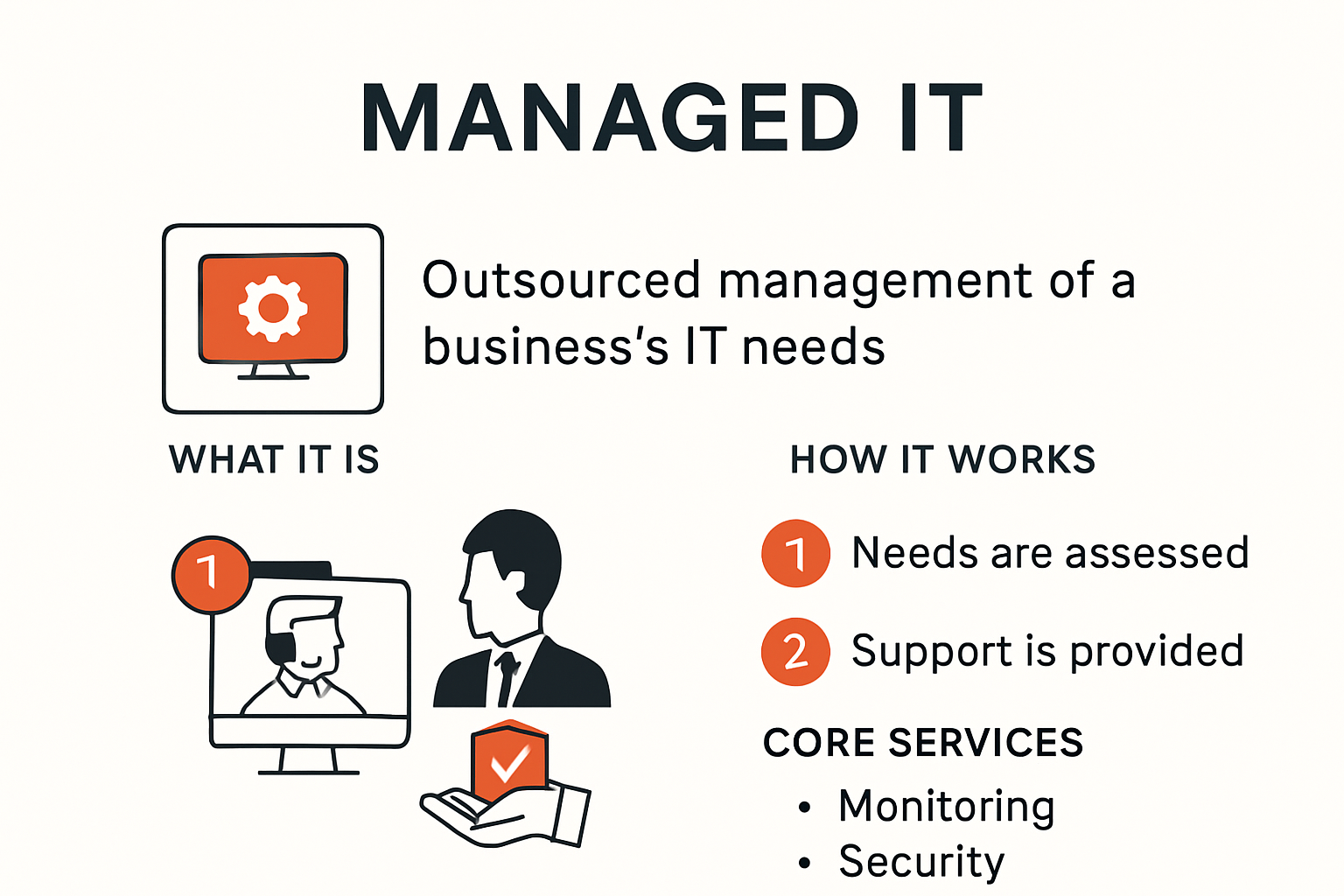 MANAGED IT

Outsourced management of a business's IT needs

WHAT IT IS

1

HOW IT WORKS

1 Needs are assessed

2 Support is provided

CORE SERVICES

• Monitoring
• Security